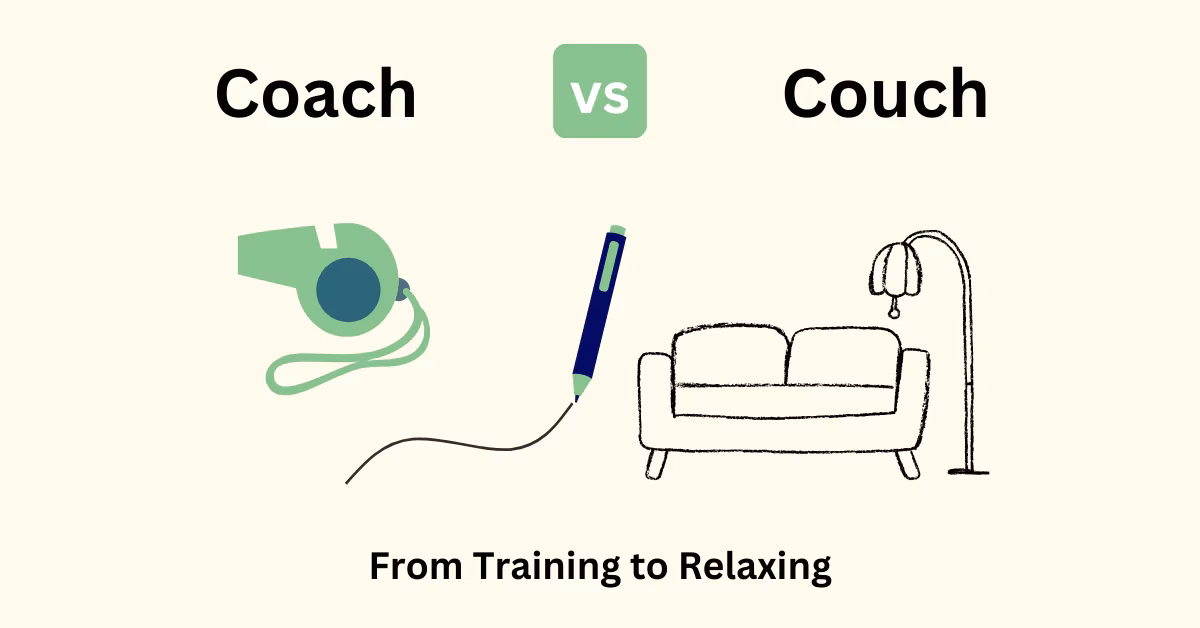 Coach vs Couch

From Training to Relaxing